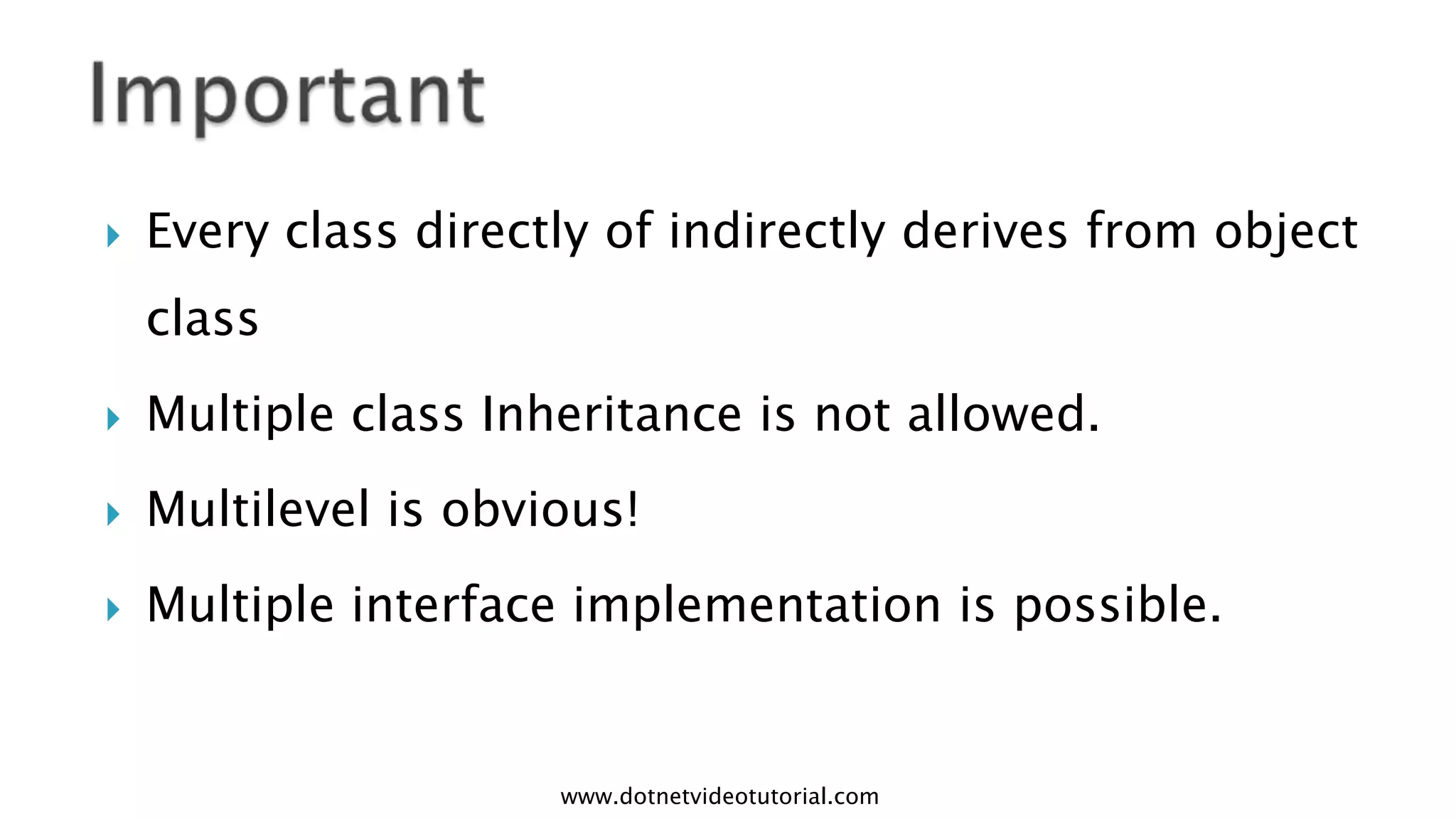 Important

Every class directly of indirectly derives from object class

Multiple class Inheritance is not allowed.

Multilevel is obvious!

Multiple interface implementation is possible.

www.dotnetvideotutorial.com